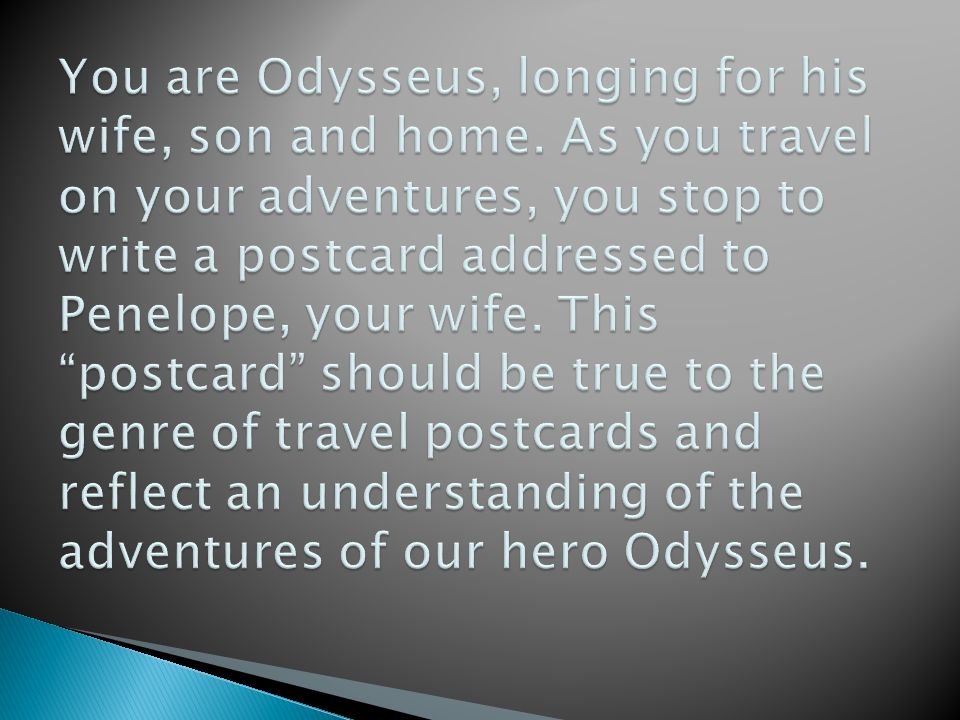 You are Odysseus, longing for his wife, son and home. As you travel on your adventures, you stop to write a postcard addressed to Penelope, your wife. This “postcard” should be true to the genre of travel postcards and reflect an understanding of the adventures of our hero Odysseus.